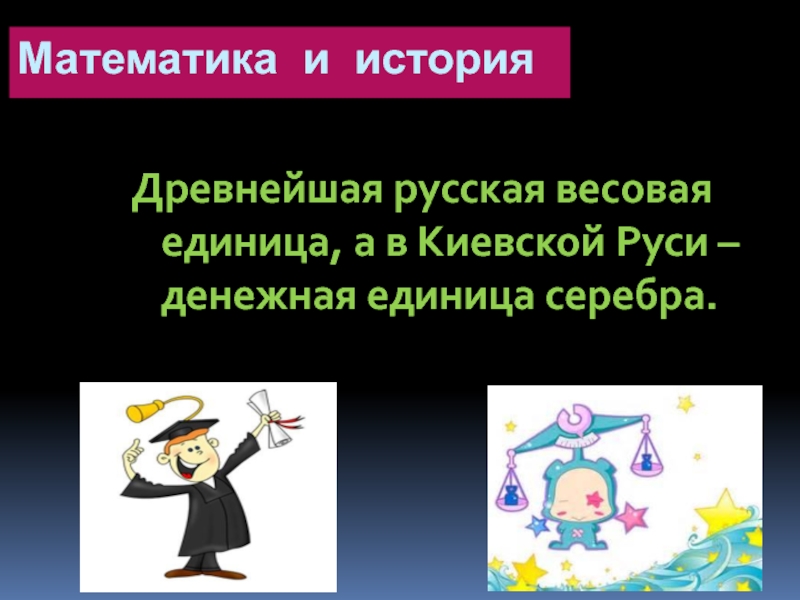 Математика и история

Древнейшая русская весовая единица, а в Киевской Руси – денежная единица серебра.